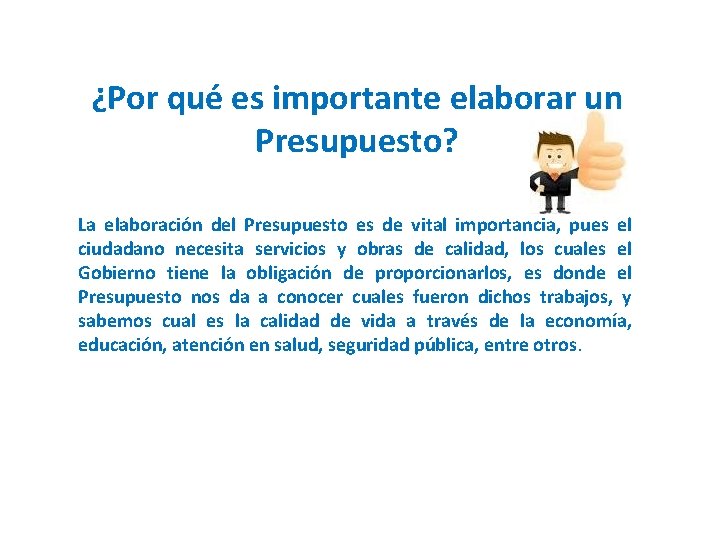 ¿Por qué es importante elaborar un Presupuesto?

La elaboración del Presupuesto es de vital importancia, pues el ciudadano necesita servicios y obras de calidad, los cuales el Gobierno tiene la obligación de proporcionarlos, es donde el Presupuesto nos da a conocer cuales fueron dichos trabajos, y sabemos cual es la calidad de vida a través de la economía, educación, atención en salud, seguridad pública, entre otros.